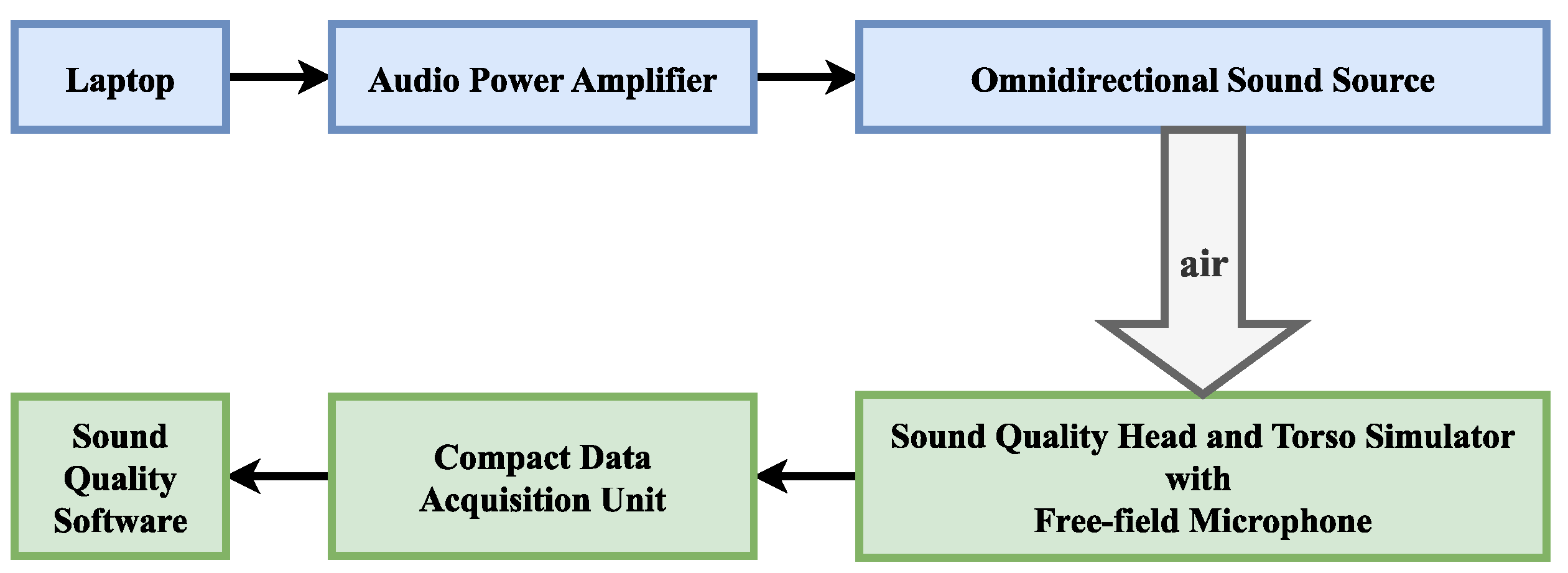 Laptop

Audio Power Amplifier

Omnidirectional Sound Source

air

Sound Quality Head and Torso Simulator with Free-field Microphone

Compact Data Acquisition Unit

Sound Quality Software